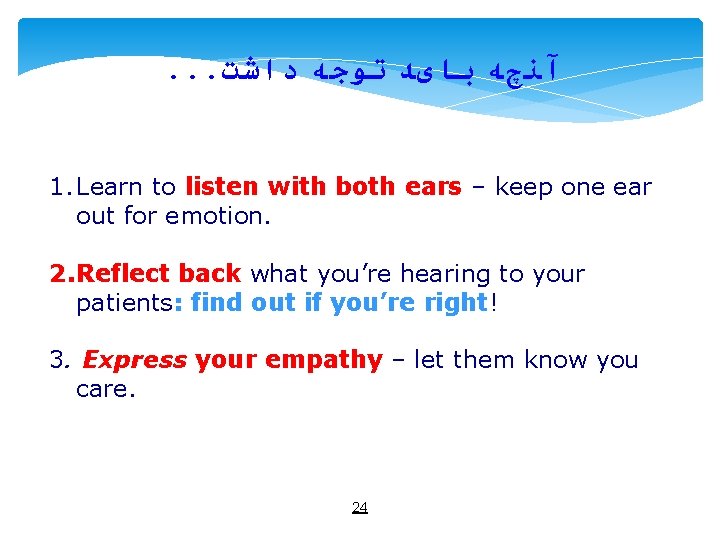 آنچه باید توجه داشت...

1. Learn to listen with both ears – keep one ear out for emotion.

2. Reflect back what you’re hearing to your patients: find out if you’re right!

3. Express your empathy – let them know you care.

24